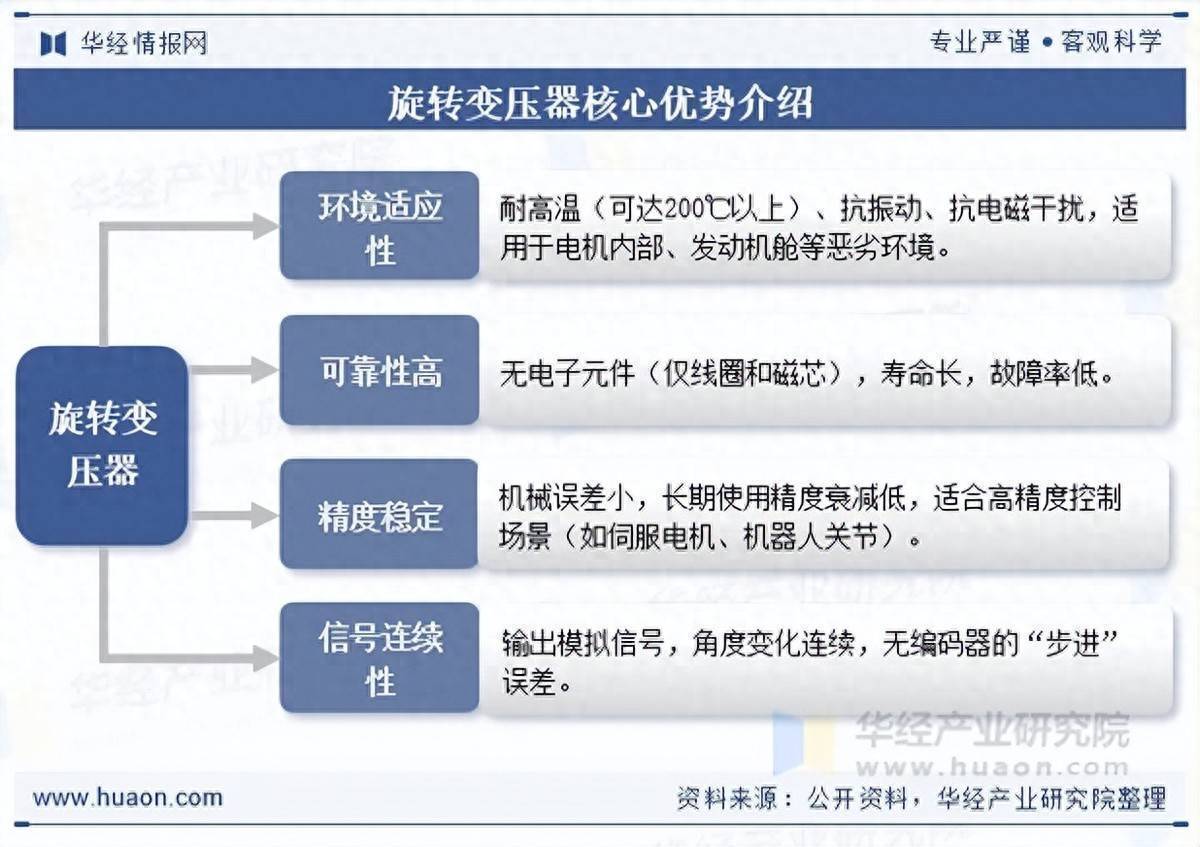 华经情报网

专业严谨 • 客观科学

旋转变压器核心优势介绍

旋转变压器

环境适应性

耐高温（可达200℃以上）、抗振动、抗电磁干扰，适用于电机内部、发动机舱等恶劣环境。

可靠性高

无电子元件（仅线圈和磁芯），寿命长，故障率低。

精度稳定

机械误差小，长期使用精度衰减低，适合高精度控制场景（如伺服电机、机器人关节）。

信号连续性

输出模拟信号，角度变化连续，无编码器的“步进”误差。

华经产业研究院
www.huaon.com

www.huaon.com

资料来源：公开资料，华经产业研究院整理